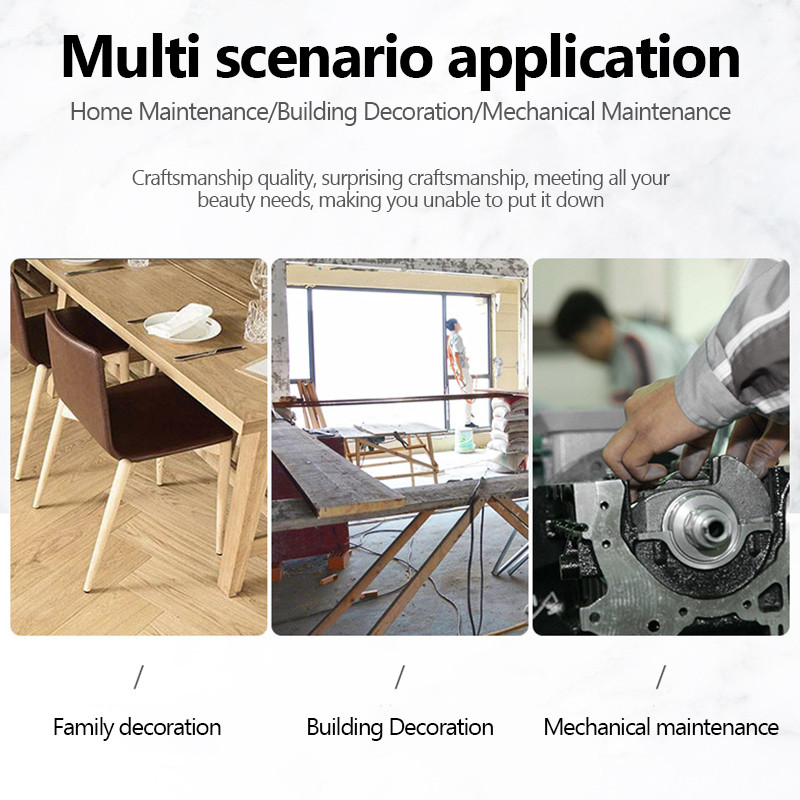 Multi scenario application

Home Maintenance/Building Decoration/Mechanical Maintenance

Craftsmanship quality, surprising craftsmanship, meeting all your beauty needs, making you unable to put it down

/
Family decoration

/
Building Decoration

/
Mechanical maintenance